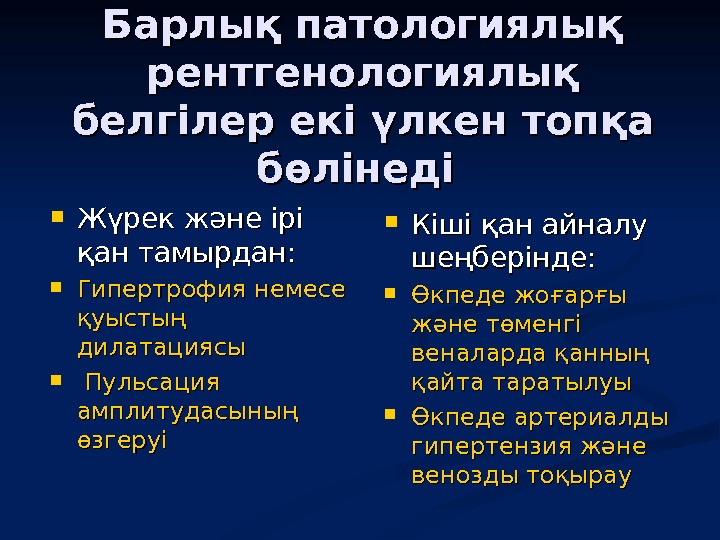 Барлық патологиялық рентгенологиялық белгілер екі үлкен топқа бөлінеді

Жүрек және ірі қан тамырдан:

Гипертрофия немесе қуыстың дилатациясы

Пульсация амплитудасының өзгеруі

Кіші қан айналу шеңберінде:

Өкпеде жоғарғы және төменгі веналарда қанның қайта таратылуы

Өкпеде артериалды гипертензия және венозды тоқырау